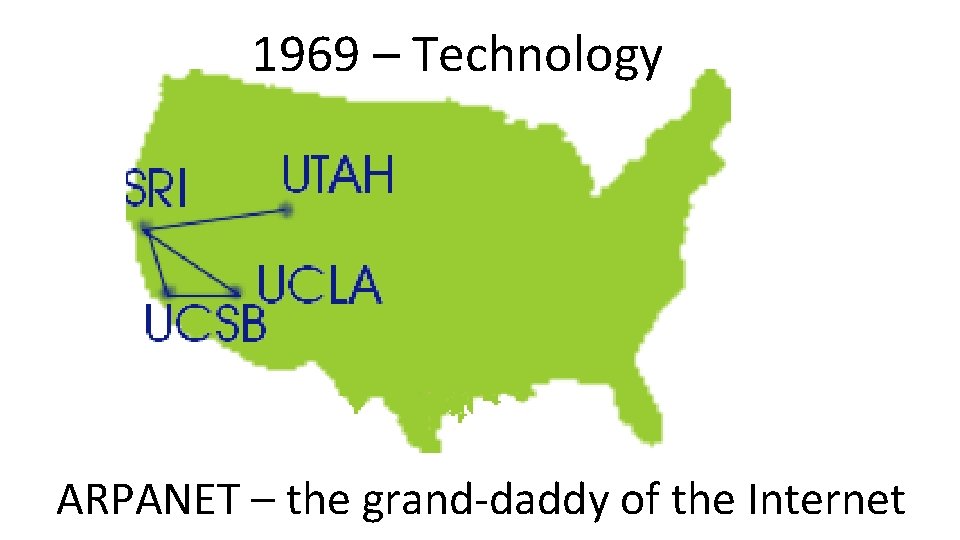 1969 – Technology

SRI
UTAH
UCLA
UCSB

ARPANET – the grand-daddy of the Internet